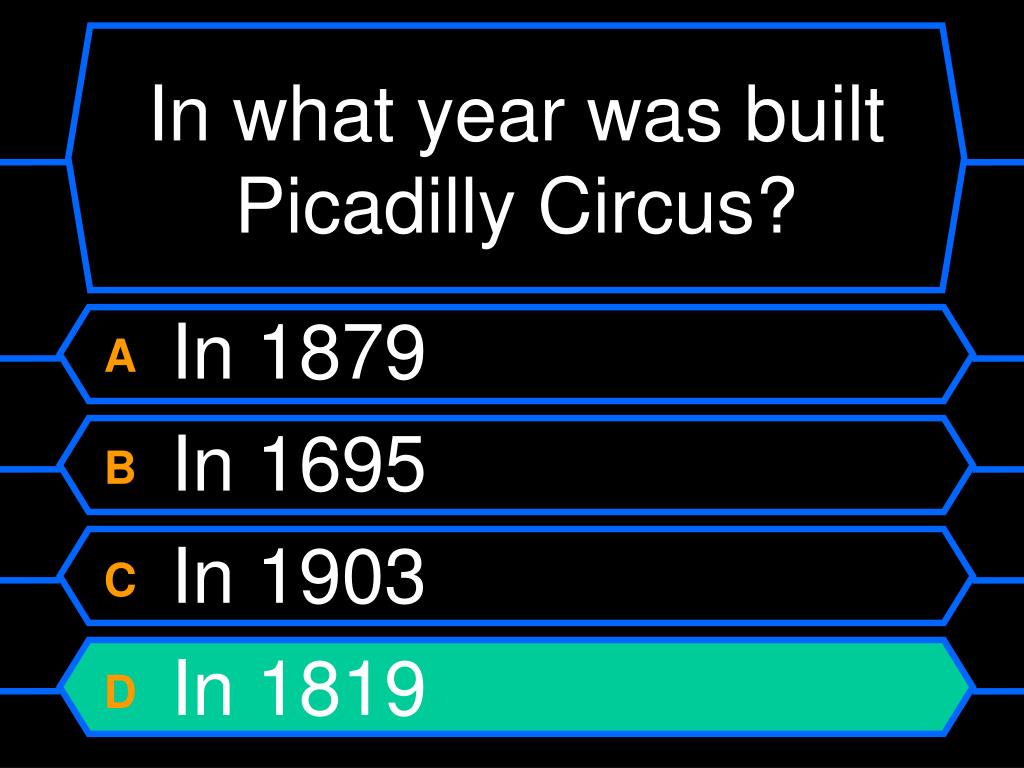 In what year was built Picadilly Circus?

A In 1879

B In 1695

C In 1903

D In 1819